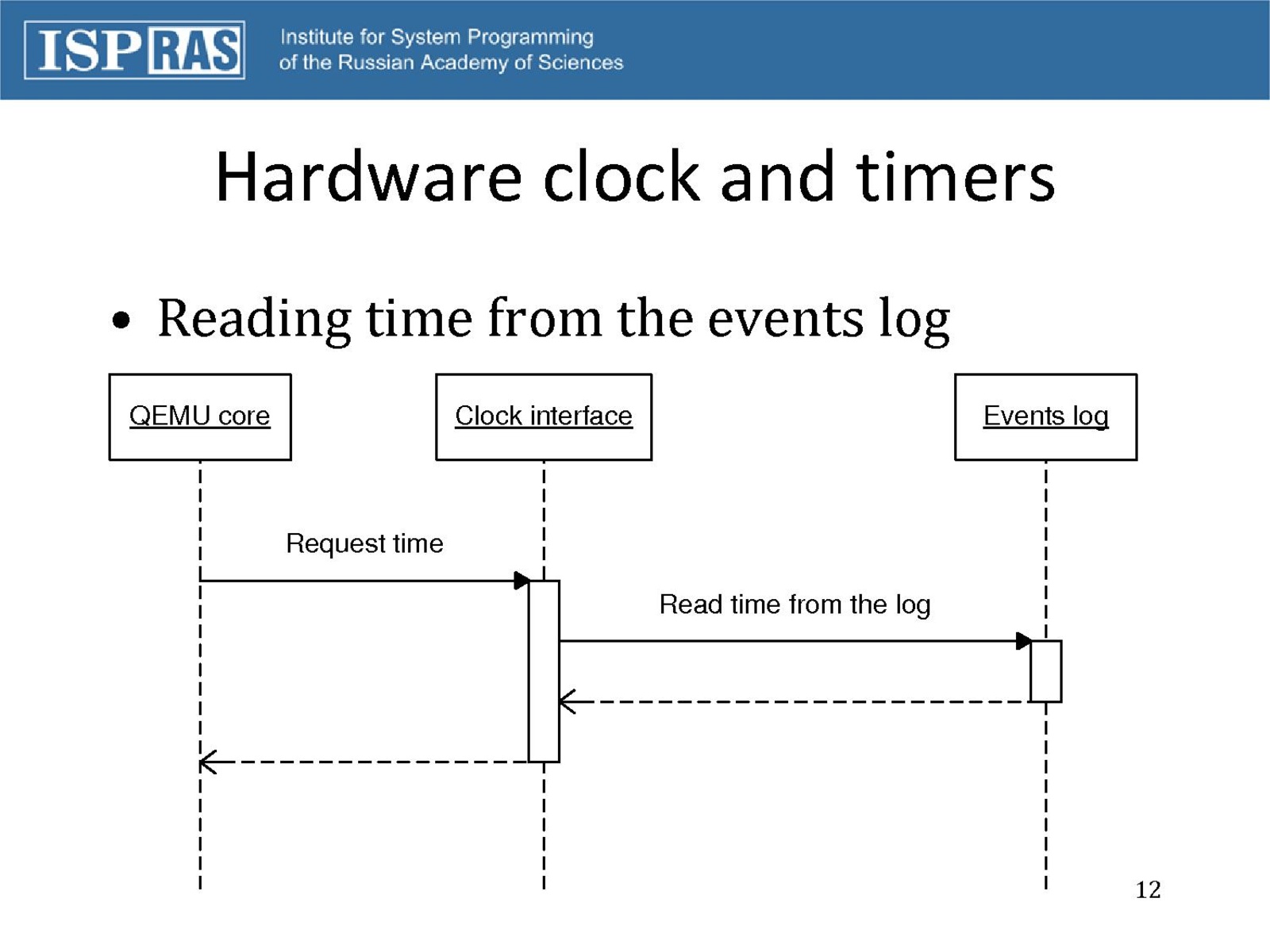 ISP RAS Institute for System Programming of the Russian Academy of Sciences

Hardware clock and timers

• Reading time from the events log

QEMU core

Clock interface

Events log

Request time

Read time from the log

12